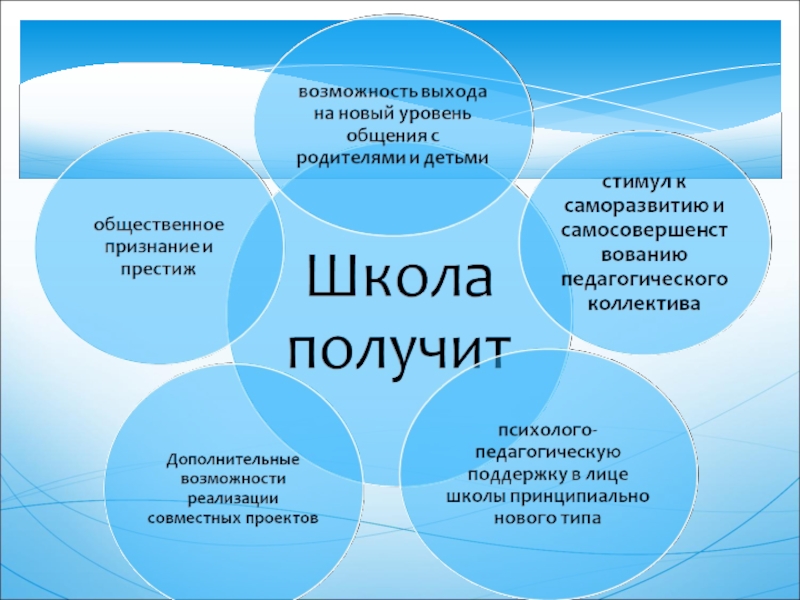 Школа получит

возможность выхода на новый уровень общения с родителями и детьми

стимул к саморазвитию и самосовершенствованию педагогического коллектива

психолого-педагогическую поддержку в лице школы принципиально нового типа

Дополнительные возможности реализации совместных проектов

общественное признание и престиж